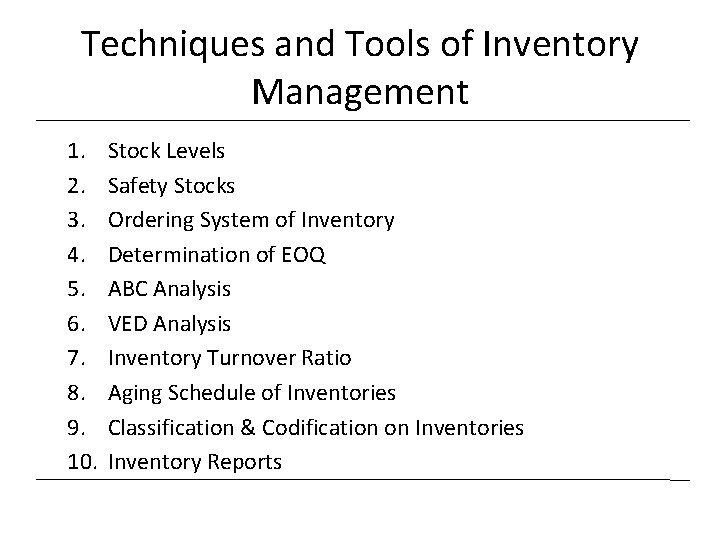 Techniques and Tools of Inventory Management

1. Stock Levels
2. Safety Stocks
3. Ordering System of Inventory
4. Determination of EOQ
5. ABC Analysis
6. VED Analysis
7. Inventory Turnover Ratio
8. Aging Schedule of Inventories
9. Classification & Codification on Inventories
10. Inventory Reports